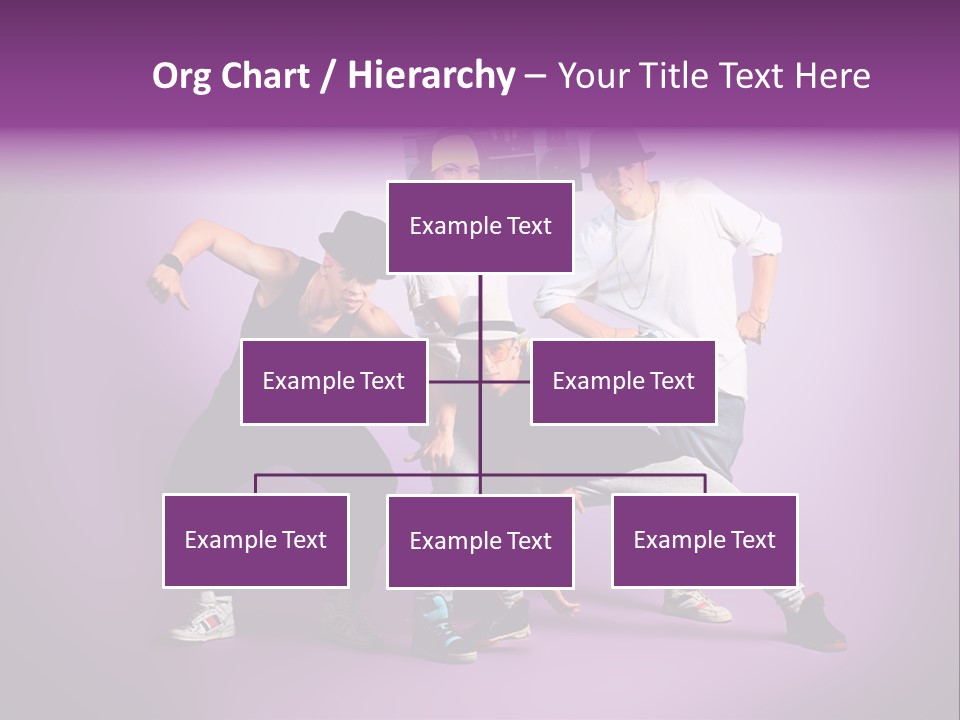 Org Chart / Hierarchy – Your Title Text Here

Example Text

Example Text

Example Text

Example Text

Example Text

Example Text